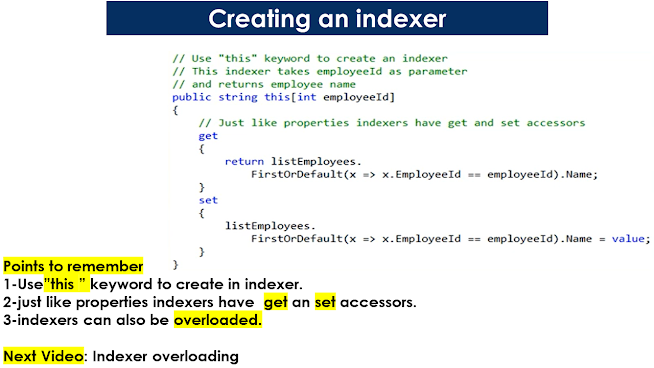 Creating an indexer

// Use "this" keyword to create an indexer
// This indexer takes employeeId as parameter
// and returns employee name
public string this[int employeeId]
{
    // Just like properties indexers have get and set accessors
    get
    {
        return listEmployees.
            FirstOrDefault(x => x.EmployeeId == employeeId).Name;
    }
    set
    {
        listEmployees.
            FirstOrDefault(x => x.EmployeeId == employeeId).Name = value;
    }
}

Points to remember
1-Use"this " keyword to create in indexer.
2-just like properties indexers have get an set accessors.
3-indexers can also be overloaded.

Next Video: Indexer overloading